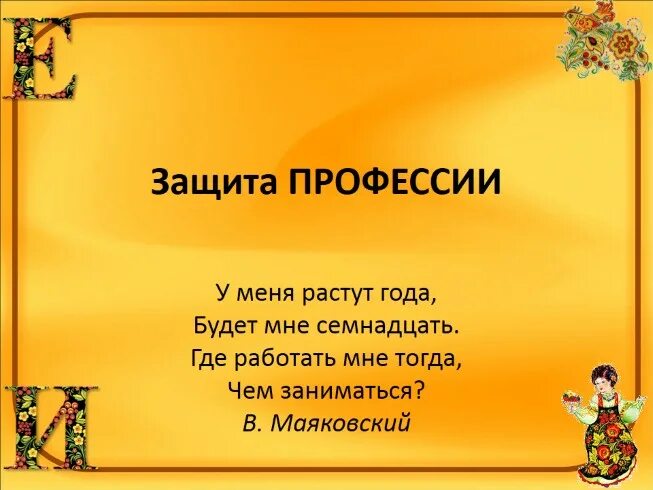 Е

Защита ПРОФЕССИИ

У меня растут года,
Будет мне семнадцать.
Где работать мне тогда,
Чем заниматься?
В. Маяковский

И